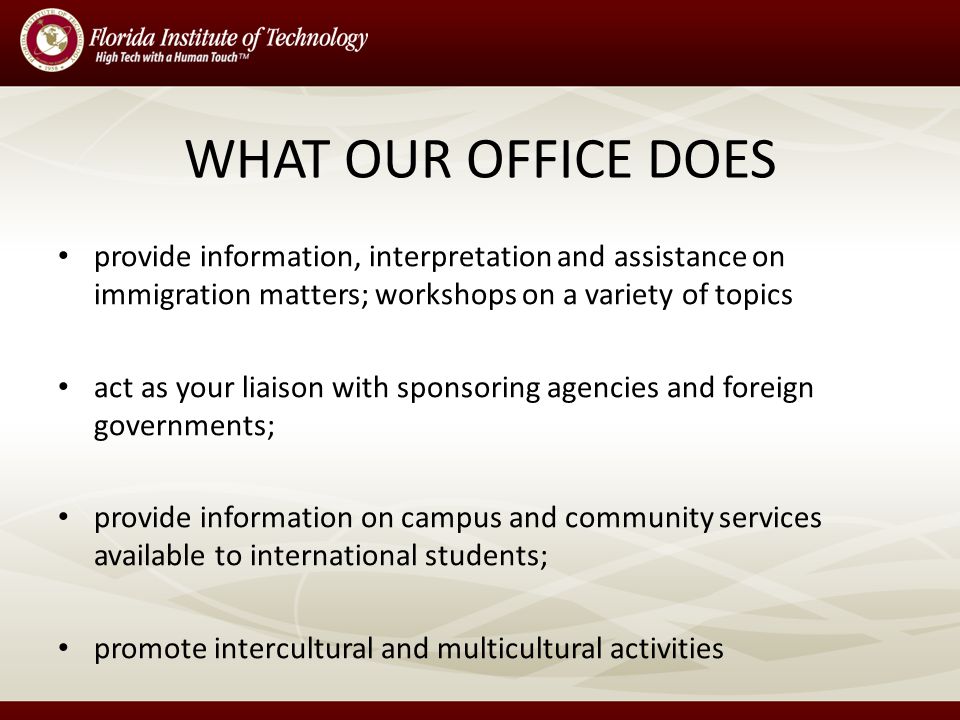 Florida Institute of Technology
High Tech with a Human Touch™

WHAT OUR OFFICE DOES

• provide information, interpretation and assistance on immigration matters; workshops on a variety of topics

• act as your liaison with sponsoring agencies and foreign governments;

• provide information on campus and community services available to international students;

• promote intercultural and multicultural activities